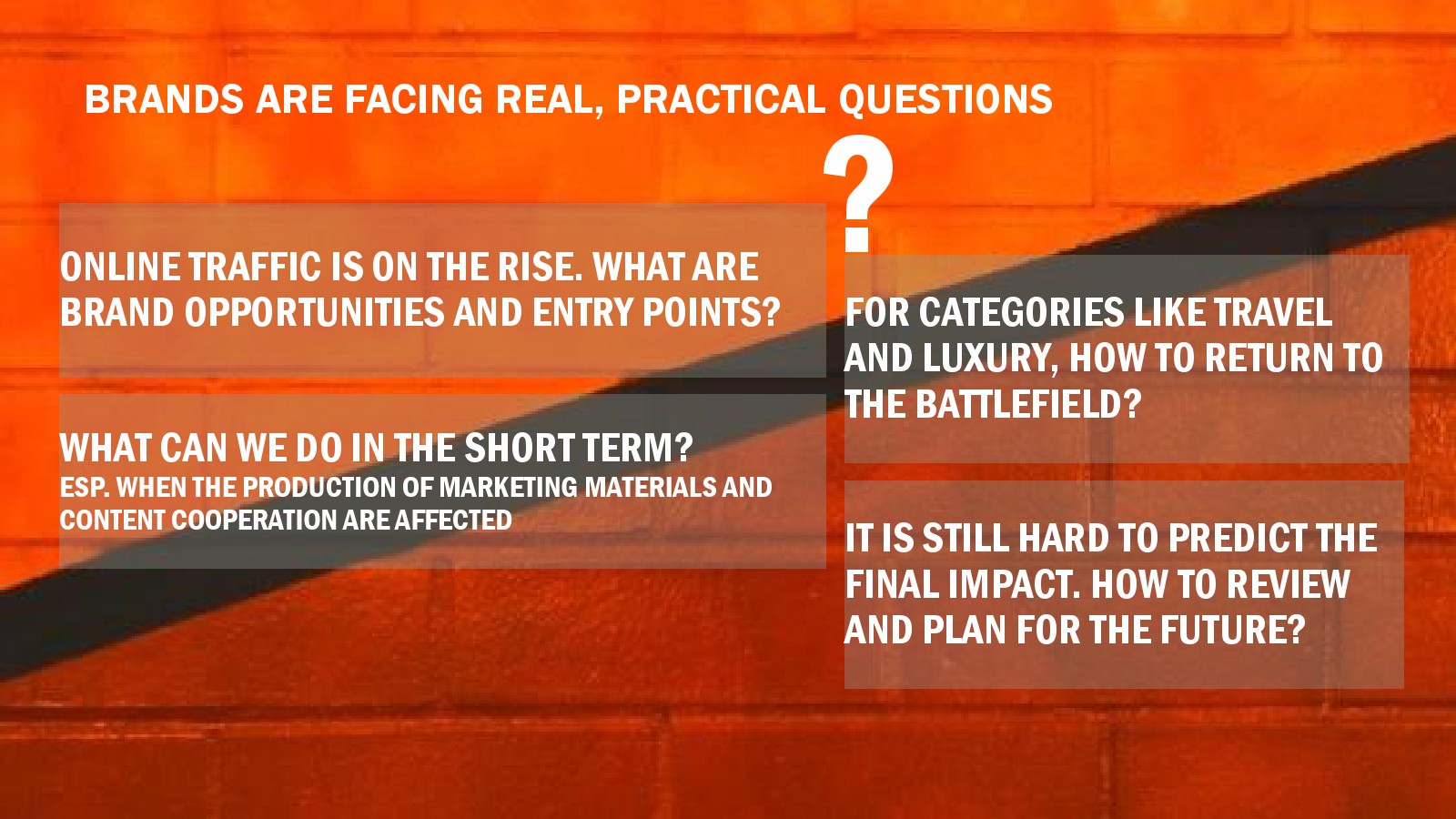 BRANDS ARE FACING REAL, PRACTICAL QUESTIONS

?

ONLINE TRAFFIC IS ON THE RISE. WHAT ARE BRAND OPPORTUNITIES AND ENTRY POINTS?

WHAT CAN WE DO IN THE SHORT TERM?
ESP. WHEN THE PRODUCTION OF MARKETING MATERIALS AND CONTENT COOPERATION ARE AFFECTED

FOR CATEGORIES LIKE TRAVEL AND LUXURY, HOW TO RETURN TO THE BATTLEFIELD?

IT IS STILL HARD TO PREDICT THE FINAL IMPACT. HOW TO REVIEW AND PLAN FOR THE FUTURE?